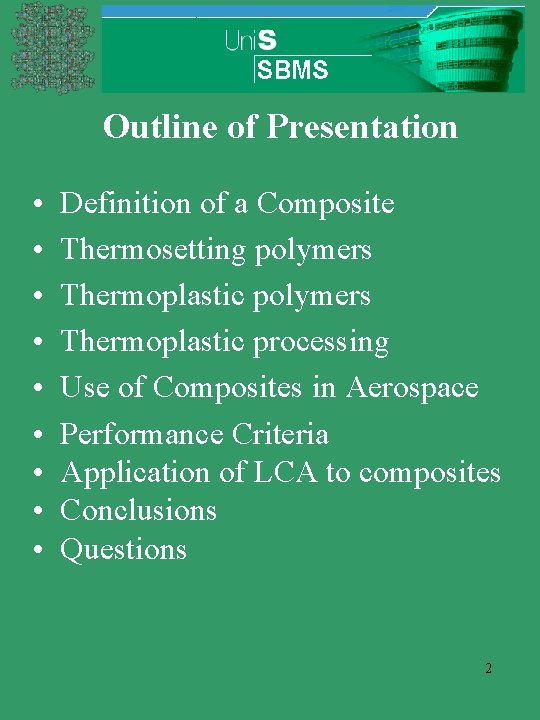 UniS
SBMS

Outline of Presentation

• Definition of a Composite
• Thermosetting polymers
• Thermoplastic polymers
• Thermoplastic processing
• Use of Composites in Aerospace
• Performance Criteria
• Application of LCA to composites
• Conclusions
• Questions

2